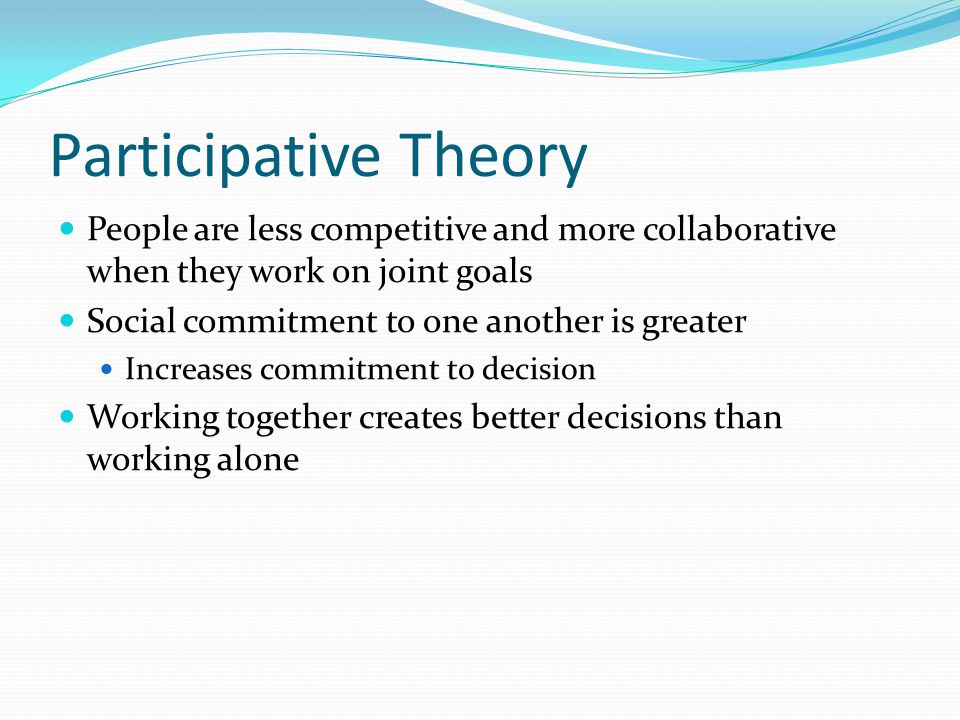 Participative Theory

- People are less competitive and more collaborative when they work on joint goals
- Social commitment to one another is greater
  - Increases commitment to decision
- Working together creates better decisions than working alone